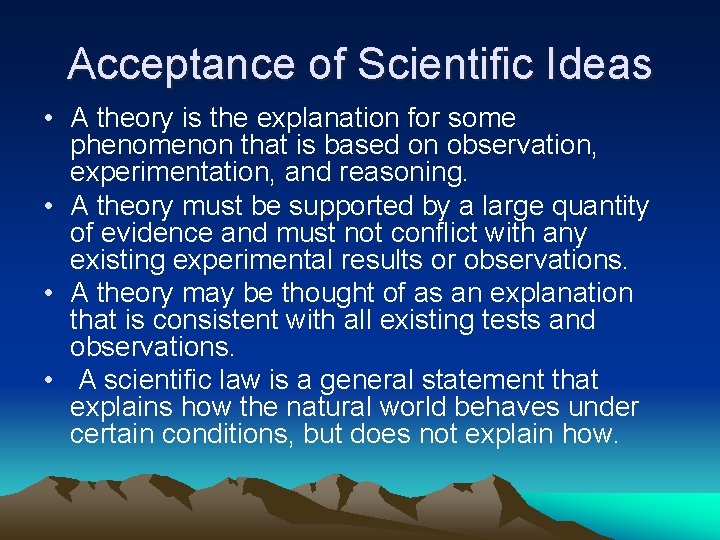 Acceptance of Scientific Ideas

• A theory is the explanation for some phenomenon that is based on observation, experimentation, and reasoning.
• A theory must be supported by a large quantity of evidence and must not conflict with any existing experimental results or observations.
• A theory may be thought of as an explanation that is consistent with all existing tests and observations.
• A scientific law is a general statement that explains how the natural world behaves under certain conditions, but does not explain how.